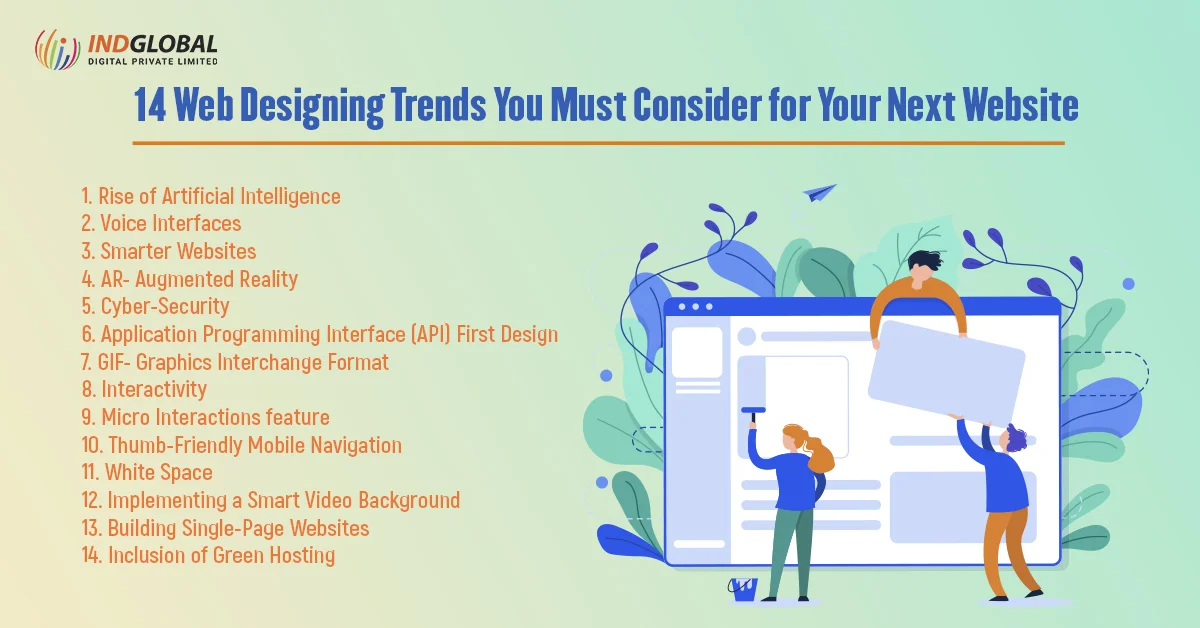 INDGLOBAL
DIGITAL PRIVATE LIMITED

14 Web Designing Trends You Must Consider for Your Next Website

1. Rise of Artificial Intelligence
2. Voice Interfaces
3. Smarter Websites
4. AR- Augmented Reality
5. Cyber-Security
6. Application Programming Interface (API) First Design
7. GIF- Graphics Interchange Format
8. Interactivity
9. Micro Interactions feature
10. Thumb-Friendly Mobile Navigation
11. White Space
12. Implementing a Smart Video Background
13. Building Single-Page Websites
14. Inclusion of Green Hosting